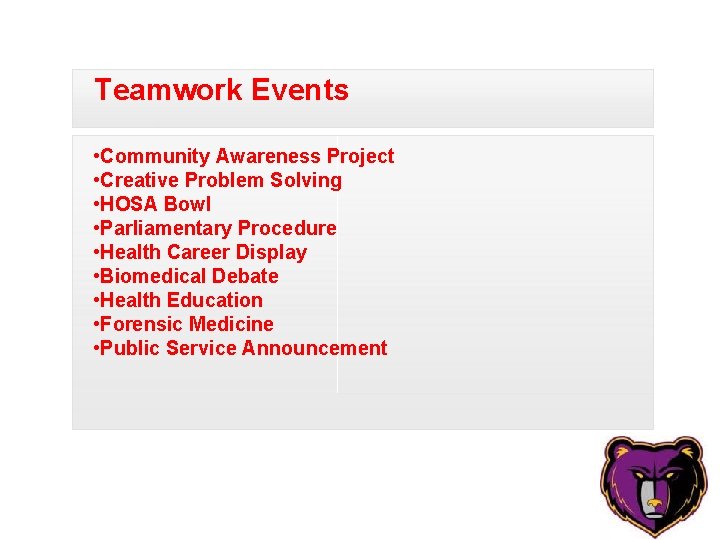 Teamwork Events

•Community Awareness Project
•Creative Problem Solving
•HOSA Bowl
•Parliamentary Procedure
•Health Career Display
•Biomedical Debate
•Health Education
•Forensic Medicine
•Public Service Announcement